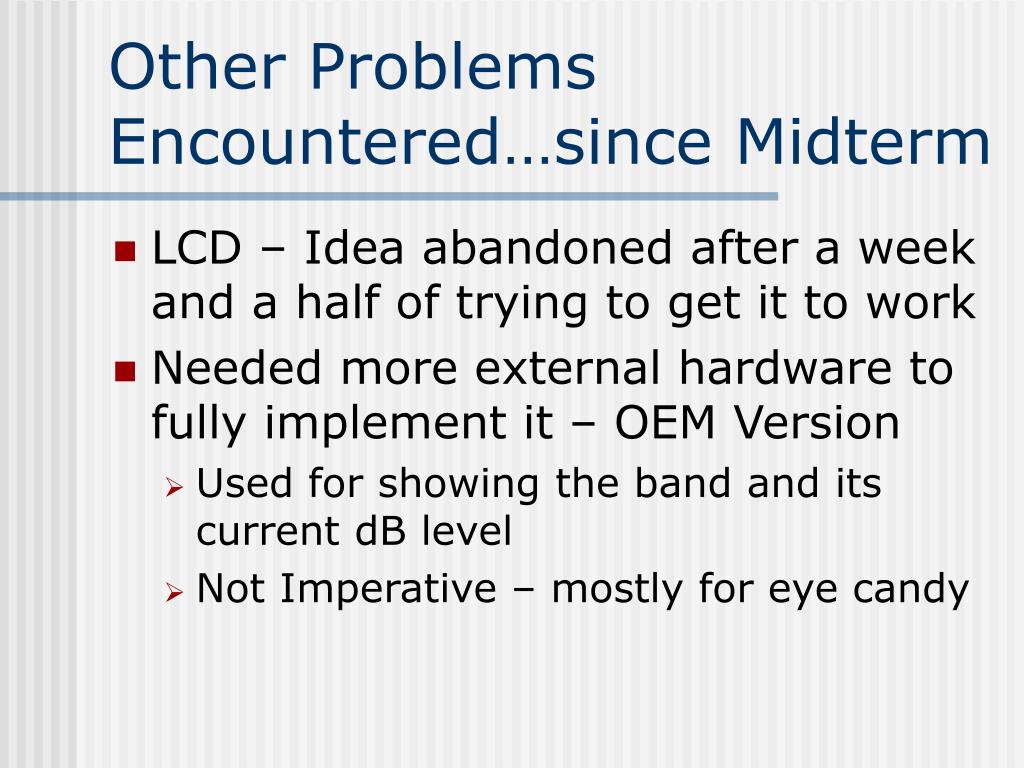 Other Problems Encountered…since Midterm

LCD – Idea abandoned after a week and a half of trying to get it to work

Needed more external hardware to fully implement it – OEM Version

Used for showing the band and its current dB level

Not Imperative – mostly for eye candy